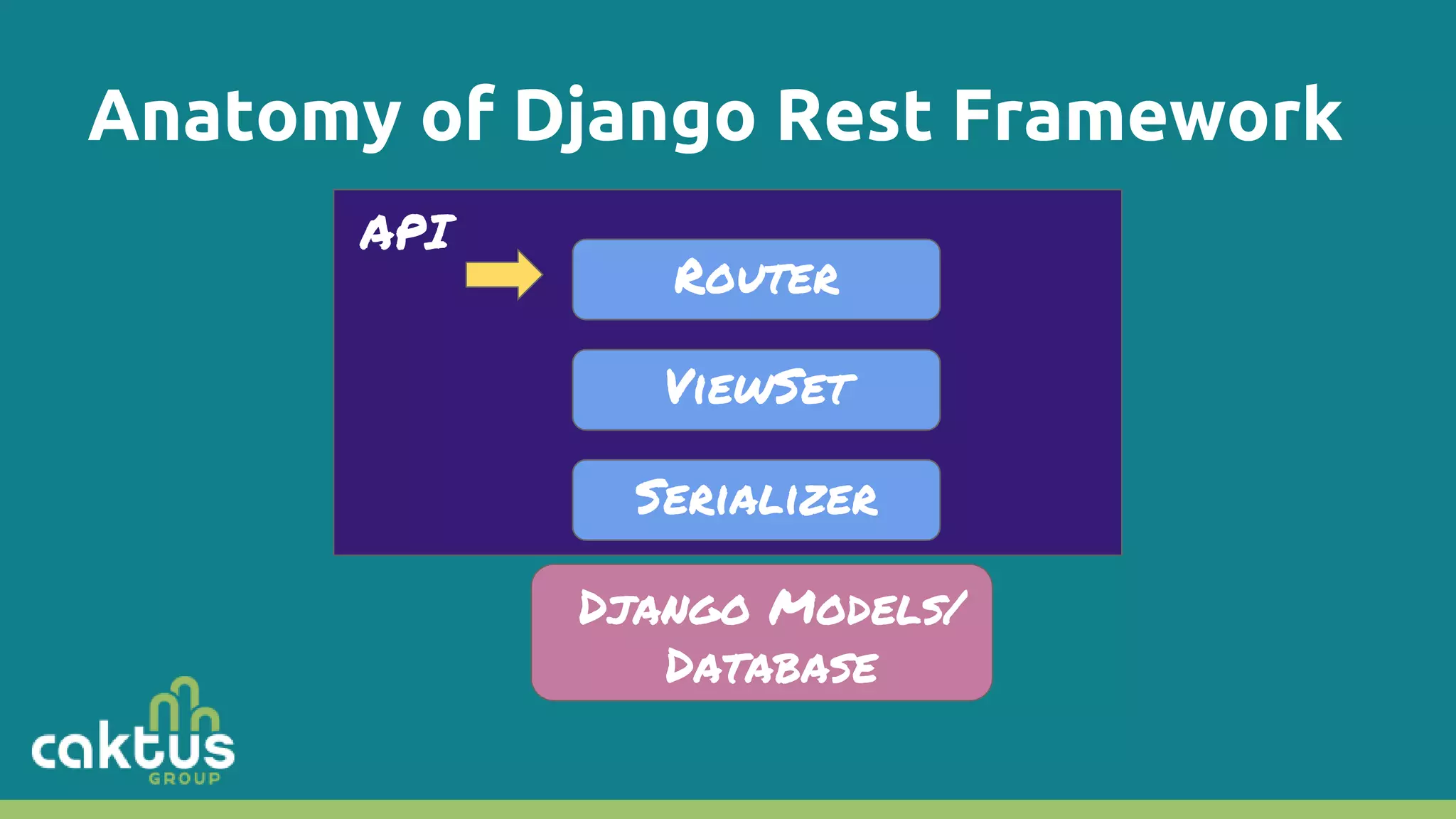 Anatomy of Django Rest Framework

API

ROUTER

VIEWSET

SERIALIZER

DJANGO MODELS/ DATABASE

caktus GROUP